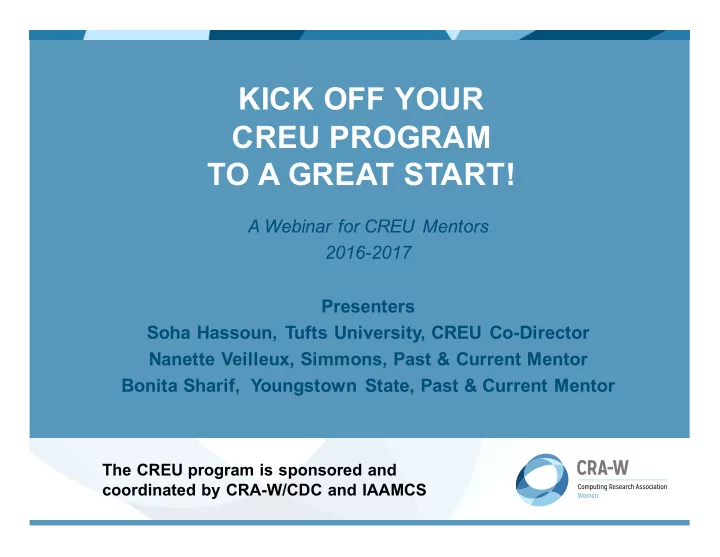 KICK OFF YOUR CREU PROGRAM TO A GREAT START!

A Webinar for CREU Mentors
2016-2017

Presenters
Soha Hassoun, Tufts University, CREU Co-Director
Nanette Veilleux, Simmons, Past & Current Mentor
Bonita Sharif, Youngstown State, Past & Current Mentor

The CREU program is sponsored and coordinated by CRA-W/CDC and IAAMCS

CRA-W
Computing Research Association
Women